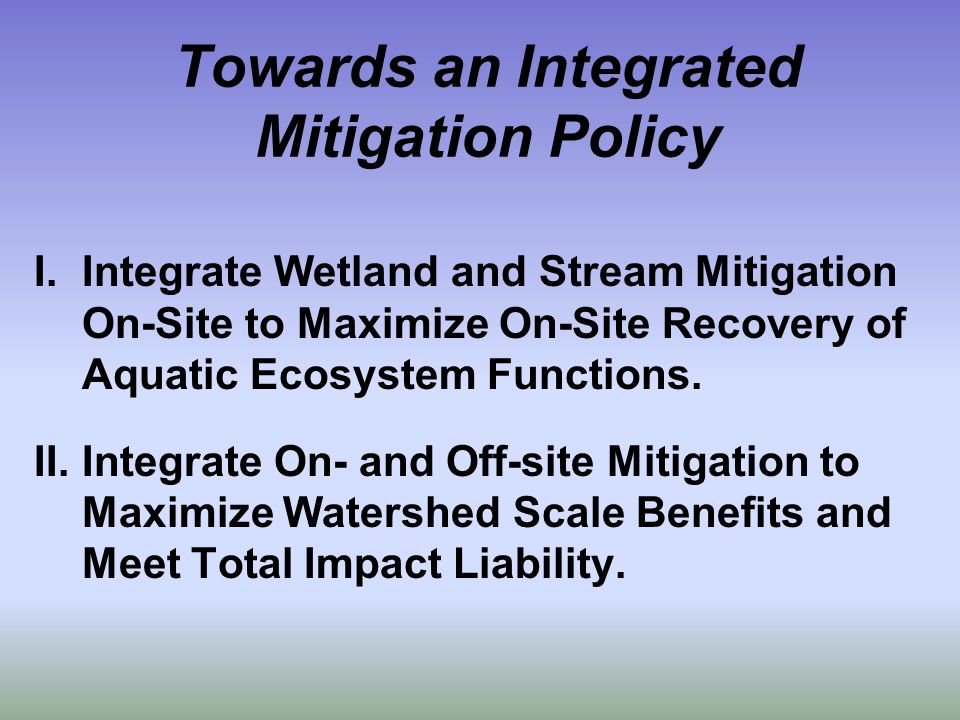 Towards an Integrated Mitigation Policy

I. Integrate Wetland and Stream Mitigation On-Site to Maximize On-Site Recovery of Aquatic Ecosystem Functions.

II. Integrate On- and Off-site Mitigation to Maximize Watershed Scale Benefits and Meet Total Impact Liability.